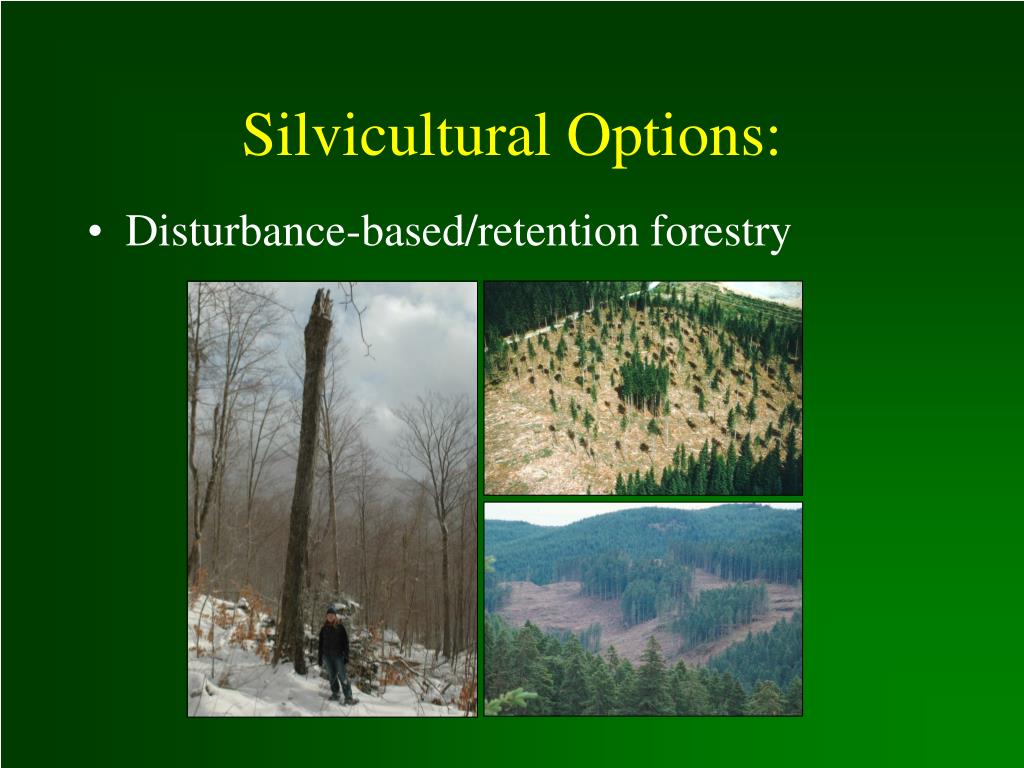 Silvicultural Options:

• Disturbance-based/retention forestry